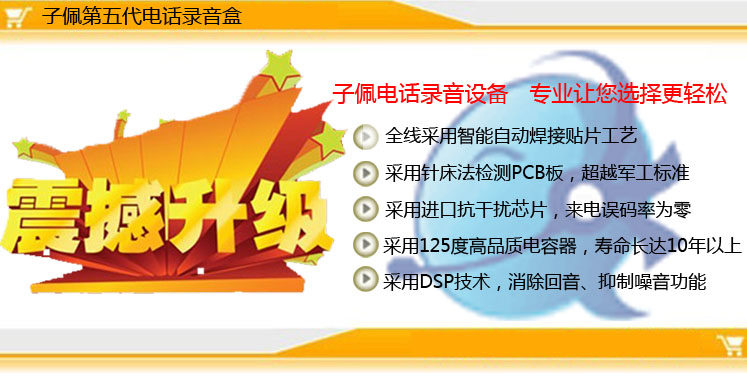 子佩第五代电话录音盒

震撼升级

子佩电话录音设备　专业让您选择更轻松

全线采用智能自动焊接贴片工艺

采用针床法检测PCB板，超越军工标准

采用进口抗干扰芯片，来电误码率为零

采用125度高品质电容器，寿命长达10年以上

采用DSP技术，消除回音、抑制噪音功能